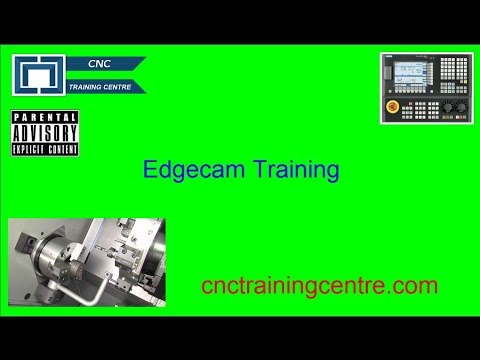 CNC
TRAINING CENTRE

PARENTAL
ADVISORY
EXPLICIT CONTENT

Edgecam Training

cnctrainingcentre.com